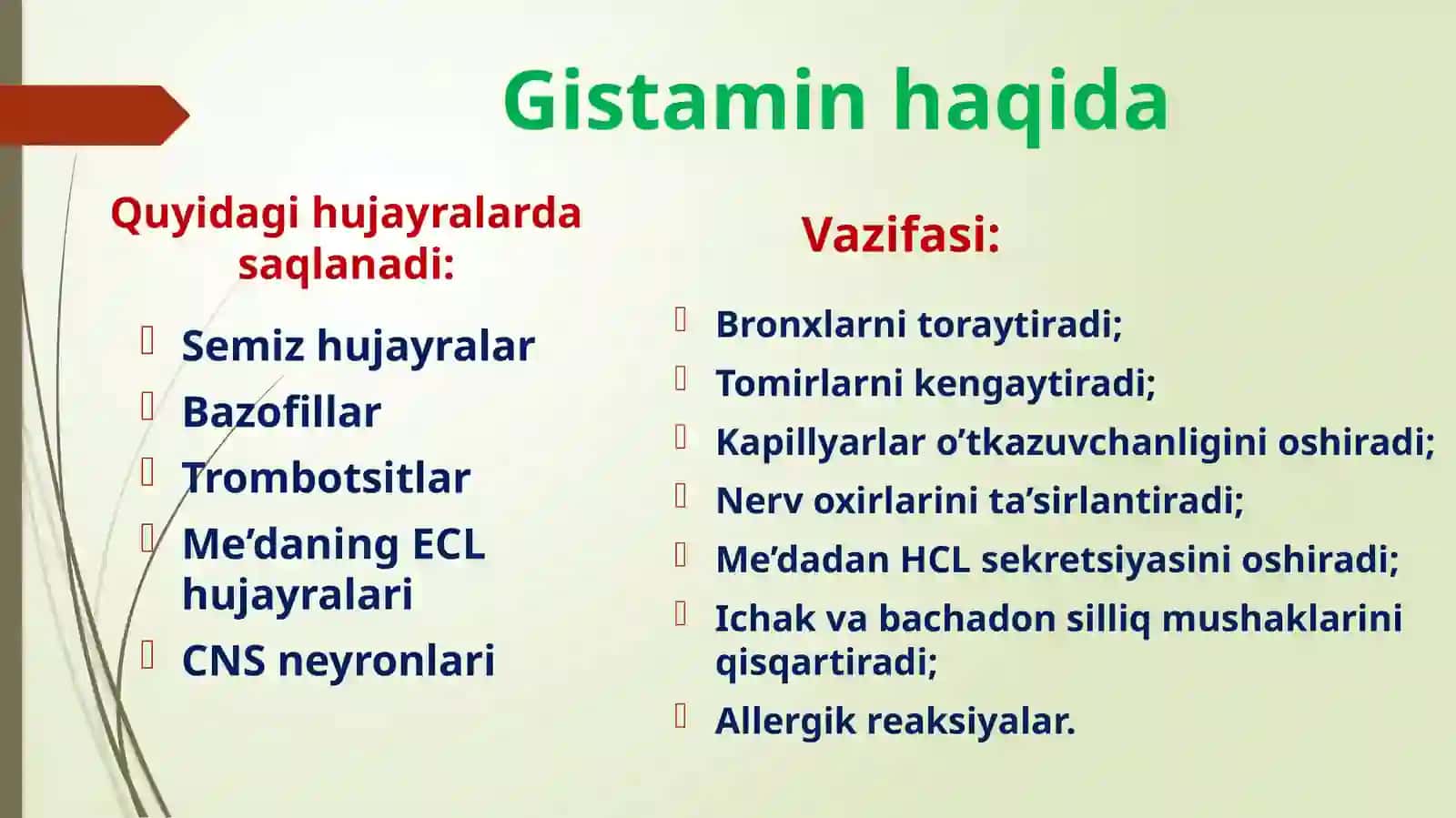 Gistamin haqida

Quyidagi hujayralarda saqlanadi:

Semiz hujayralar
Bazofillar
Trombotsitlar
Me’daning ECL hujayralari
CNS neyronlari

Vazifasi:

Bronxlarni toraytiradi;
Tomirlarni kengaytiradi;
Kapillyarlar o’tkazuvchanligini oshiradi;
Nerv oxirlarini ta’sirlantiradi;
Me’dadan HCL sekretsiyasini oshiradi;
Ichak va bachadon silliq mushaklarini qisqartiradi;
Allergik reaksiyalar.